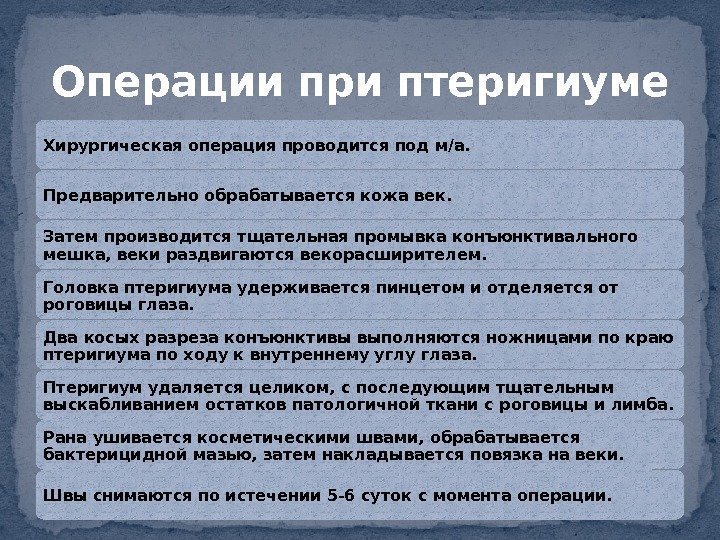 Операции при птеригиуме

Хирургическая операция проводится под м/а.

Предварительно обрабатывается кожа век.

Затем производится тщательная промывка конъюнктивального мешка, веки раздвигаются векорасширителем.

Головка птеригиума удерживается пинцетом и отделяется от роговицы глаза.

Два косых разреза конъюнктивы выполняются ножницами по краю птеригиума по ходу к внутреннему углу глаза.

Птеригиум удаляется целиком, с последующим тщательным выскабливанием остатков патологичной ткани с роговицы и лимба.

Рана ушивается косметическими швами, обрабатывается бактерицидной мазью, затем накладывается повязка на веки.

Швы снимаются по истечении 5-6 суток с момента операции.